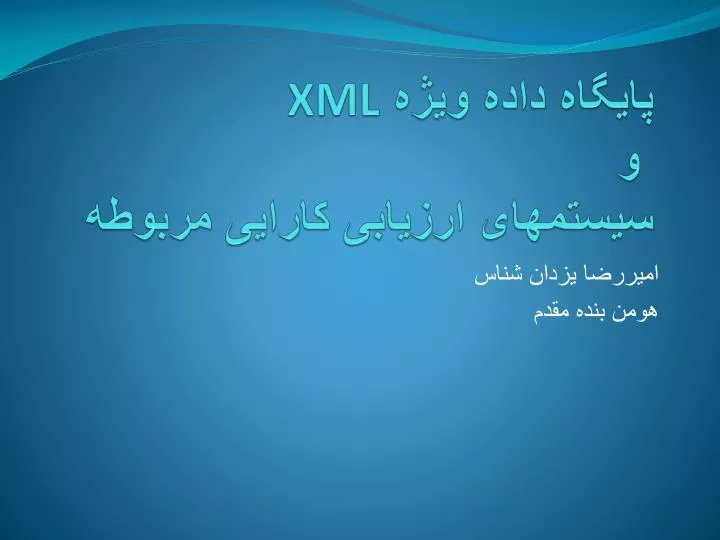 پایگاه داده ویژه XML
و
سیستمهای ارزیابی کارایی مربوطه

امیررضا یزدان شناس
هومن بنده مقدم